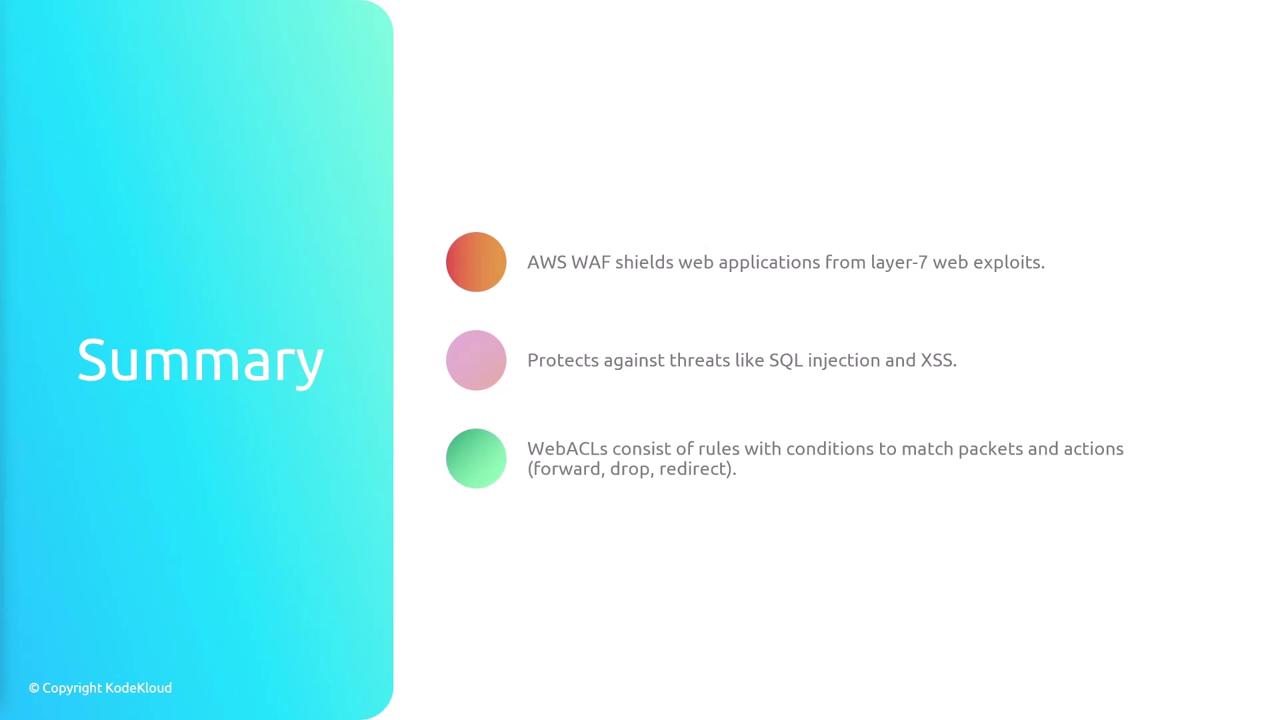 Summary

AWS WAF shields web applications from layer-7 web exploits.

Protects against threats like SQL injection and XSS.

WebACLs consist of rules with conditions to match packets and actions (forward, drop, redirect).

© Copyright KodeKloud